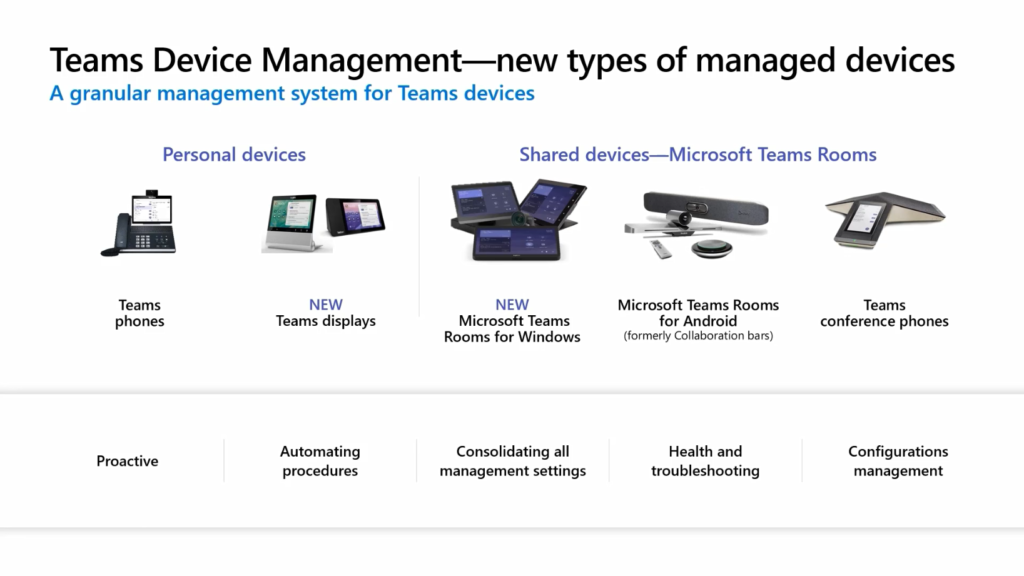 Teams Device Management—new types of managed devices

A granular management system for Teams devices

Personal devices

Teams phones

NEW
Teams displays

Shared devices—Microsoft Teams Rooms

NEW
Microsoft Teams Rooms for Windows

Microsoft Teams Rooms for Android
(formerly Collaboration bars)

Teams conference phones

Proactive

Automating procedures

Consolidating all management settings

Health and troubleshooting

Configurations management